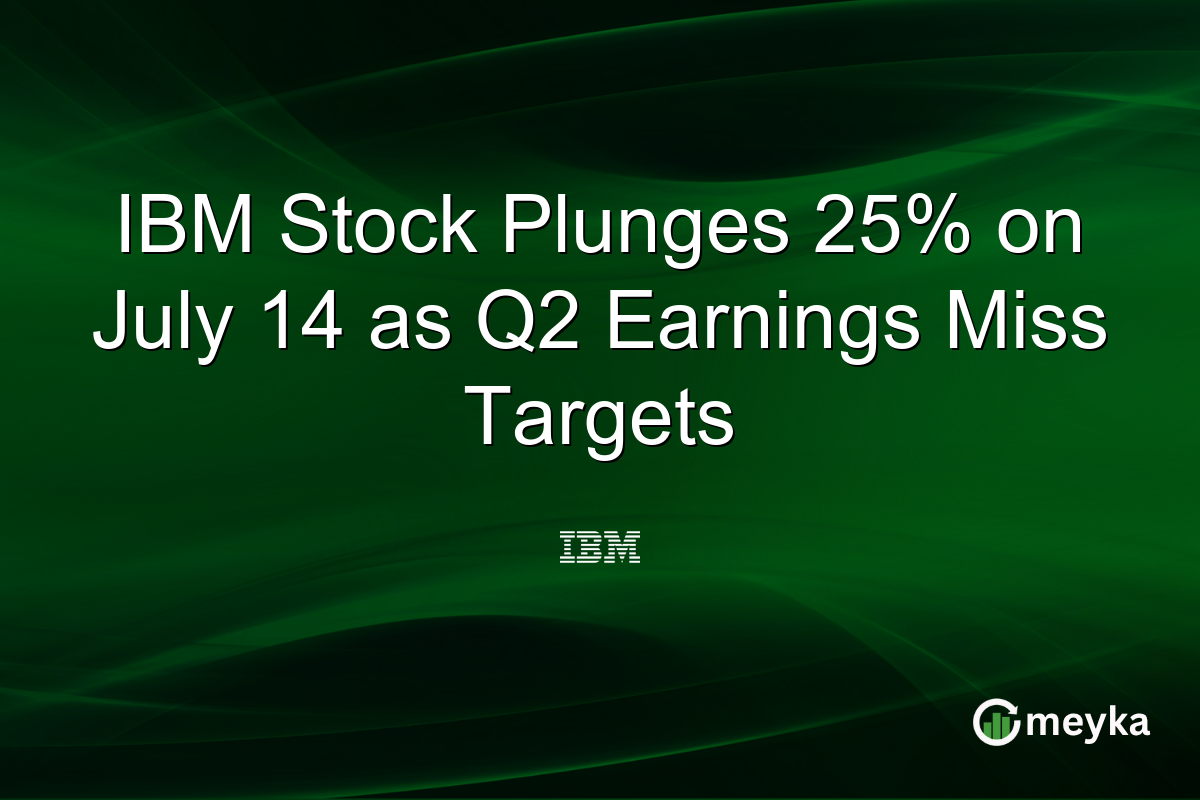 IBM Stock Plunges 25% on July 14 as Q2 Earnings Miss Targets

IBM

meyka